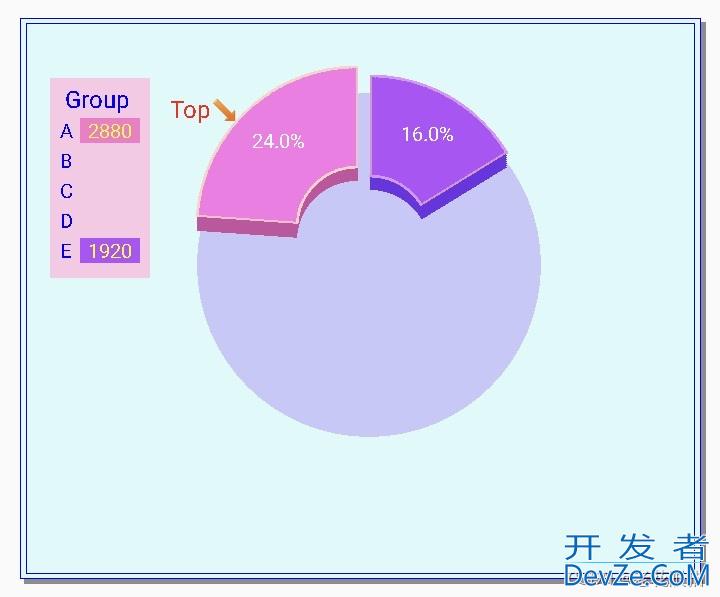 Group
A 2880
B
C
D
E 1920

Top

24.0%

16.0%

开发者
DevZe.CoM